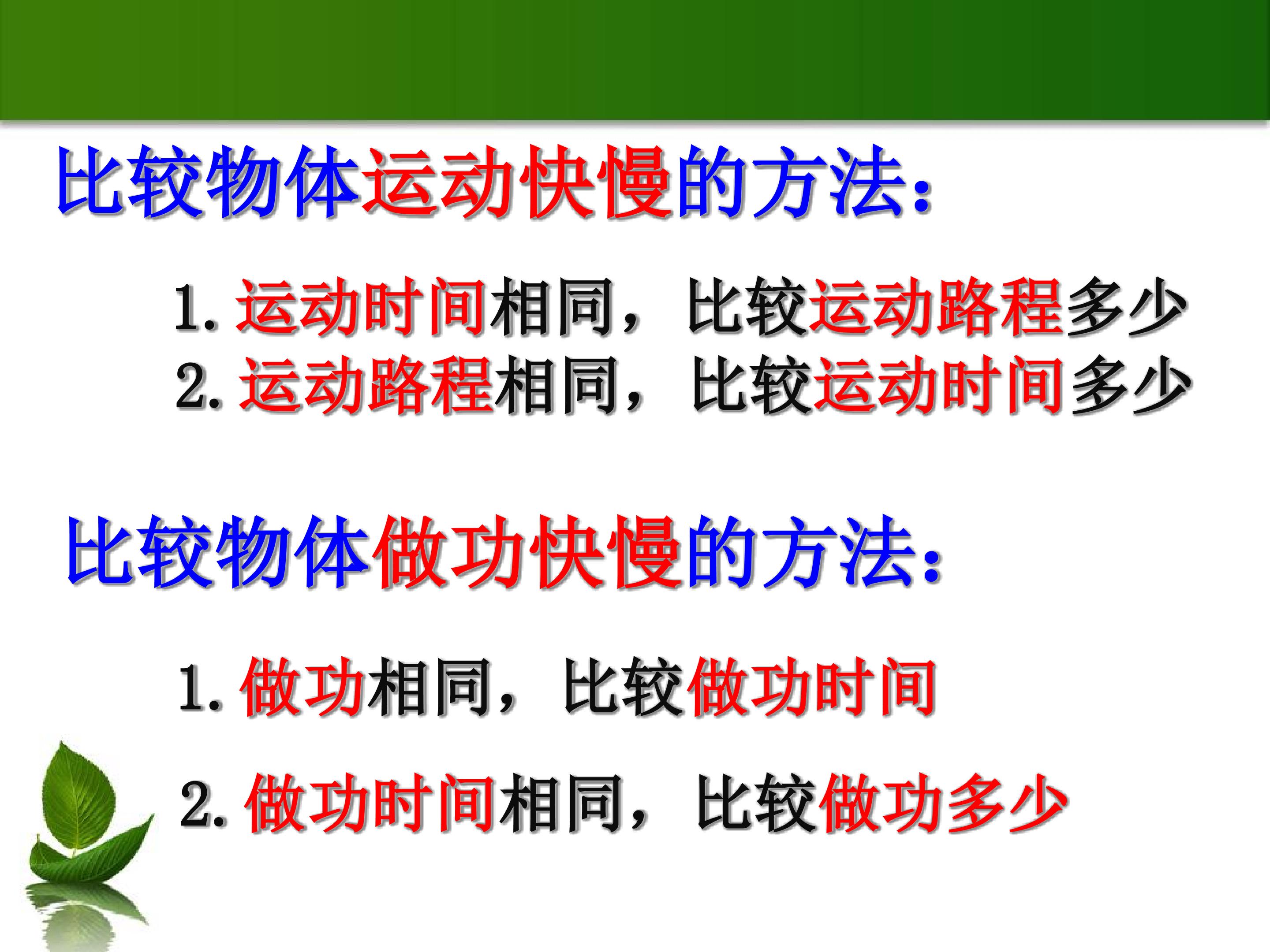 比较物体运动快慢的方法：

1. 运动时间相同，比较运动路程多少
2. 运动路程相同，比较运动时间多少

比较物体做功快慢的方法：

1. 做功相同，比较做功时间

2. 做功时间相同，比较做功多少